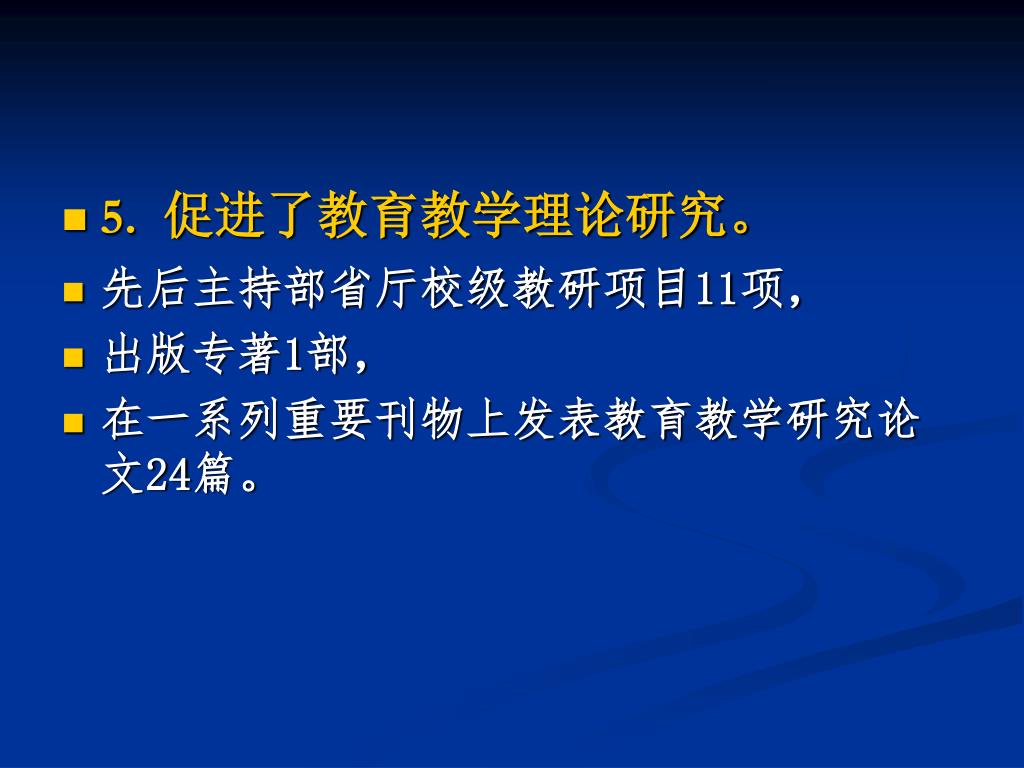 5. 促进了教育教学理论研究。

先后主持部省厅校级教研项目11项，

出版专著1部，

在一系列重要刊物上发表教育教学研究论文24篇。